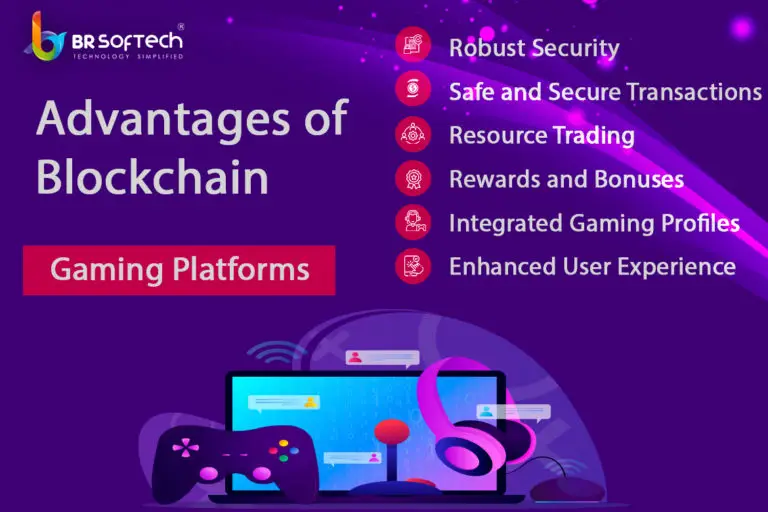 BR SOFTECH®
TECHNOLOGY SIMPLIFIED

Advantages of Blockchain

Gaming Platforms

Robust Security
Safe and Secure Transactions
Resource Trading
Rewards and Bonuses
Integrated Gaming Profiles
Enhanced User Experience